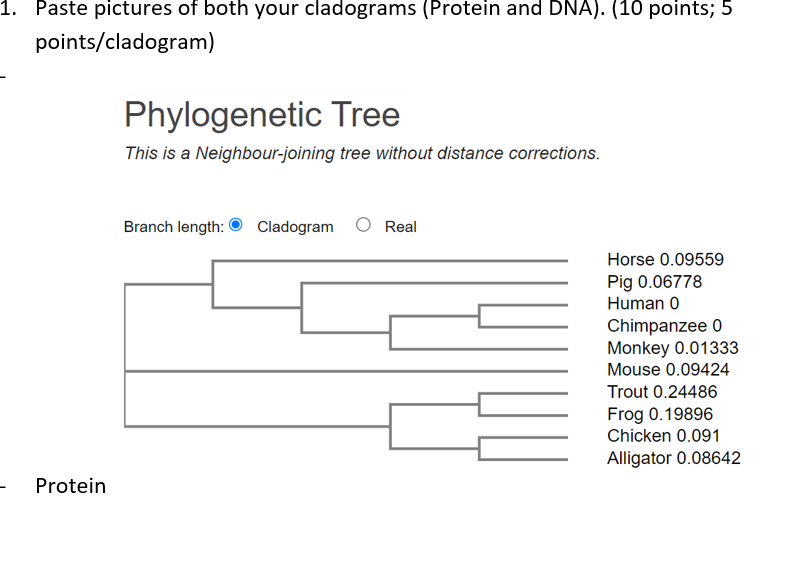 1. Paste pictures of both your cladograms (Protein and DNA). (10 points; 5 points/cladogram)

-

Phylogenetic Tree

This is a Neighbour-joining tree without distance corrections.

Branch length: Cladogram Real

Horse 0.09559
Pig 0.06778
Human 0
Chimpanzee 0
Monkey 0.01333
Mouse 0.09424
Trout 0.24486
Frog 0.19896
Chicken 0.091
Alligator 0.08642

- Protein